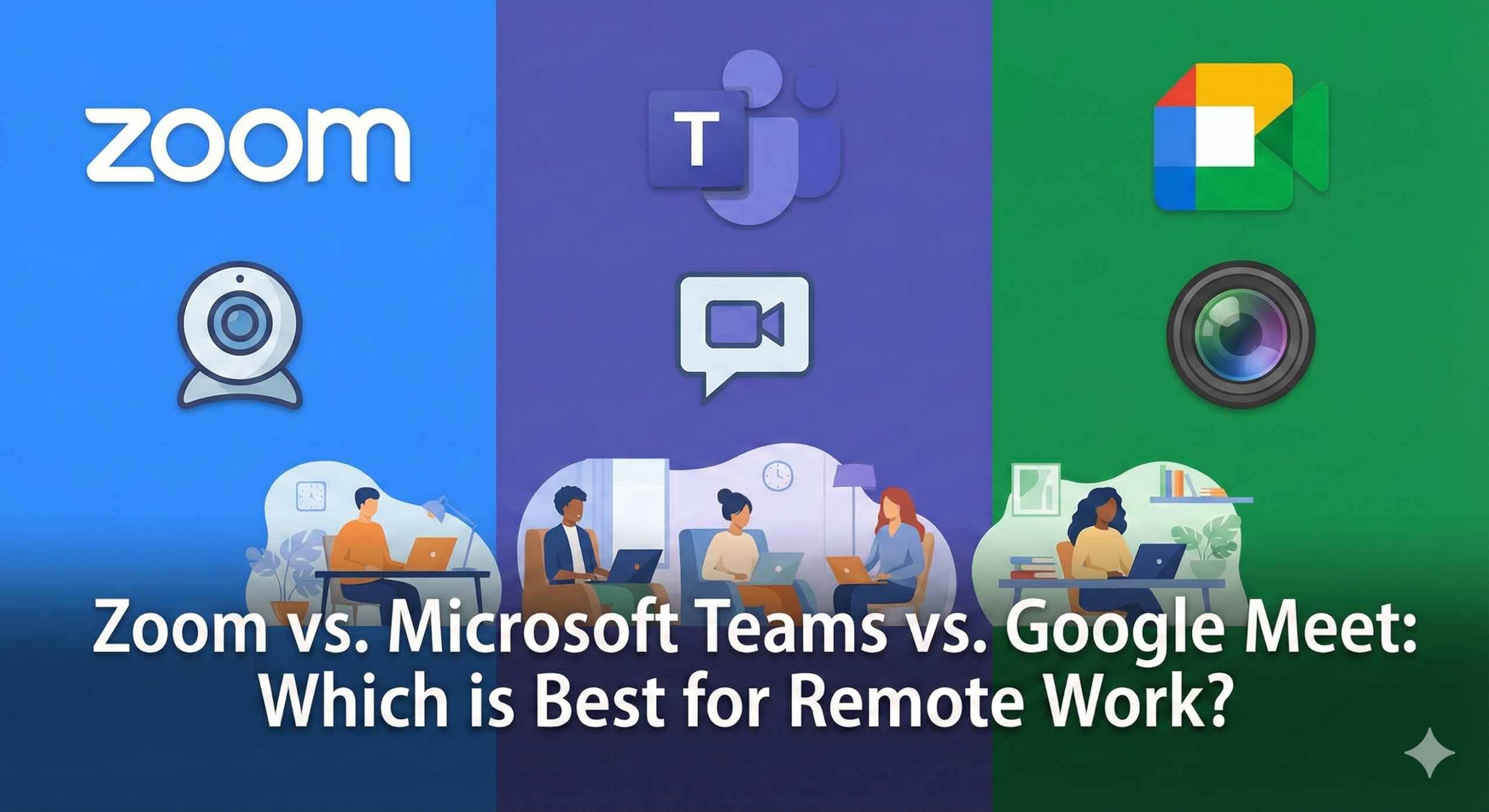 zoom

T

Zoom vs. Microsoft Teams vs. Google Meet: Which is Best for Remote Work?